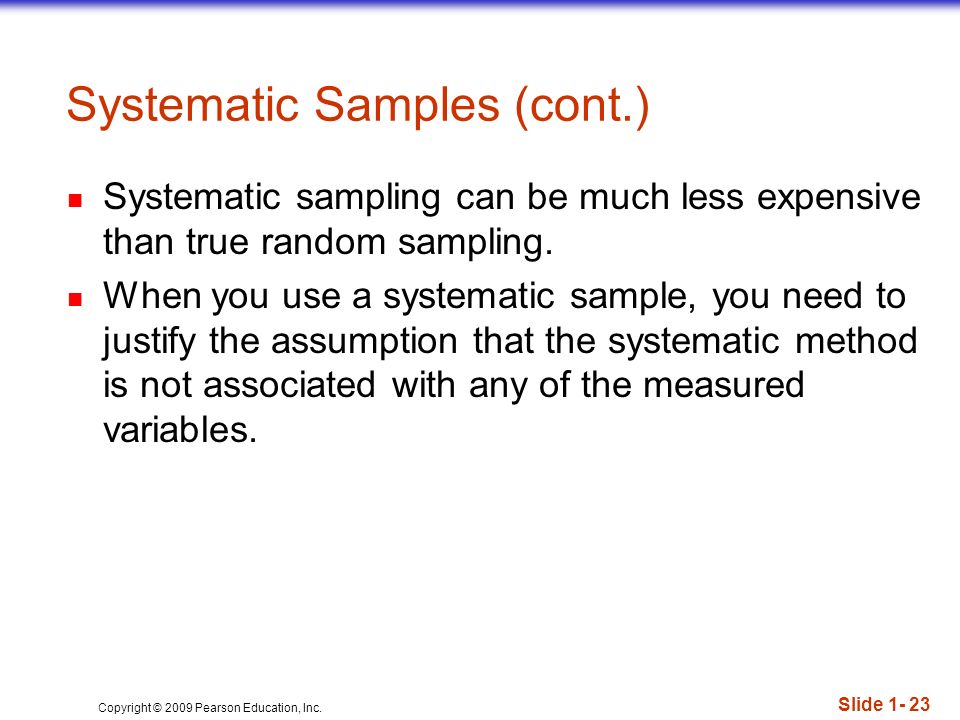 Systematic Samples (cont.)

Systematic sampling can be much less expensive than true random sampling.

When you use a systematic sample, you need to justify the assumption that the systematic method is not associated with any of the measured variables.

Copyright © 2009 Pearson Education, Inc.

Slide 1- 23